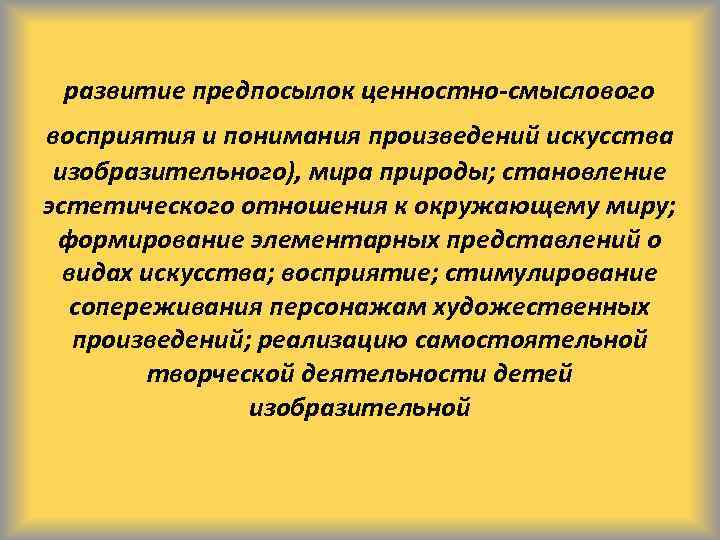 развитие предпосылок ценностно-смыслового

восприятия и понимания произведений искусства изобразительного), мира природы; становление эстетического отношения к окружающему миру; формирование элементарных представлений о видах искусства; восприятие; стимулирование сопереживания персонажам художественных произведений; реализацию самостоятельной творческой деятельности детей изобразительной